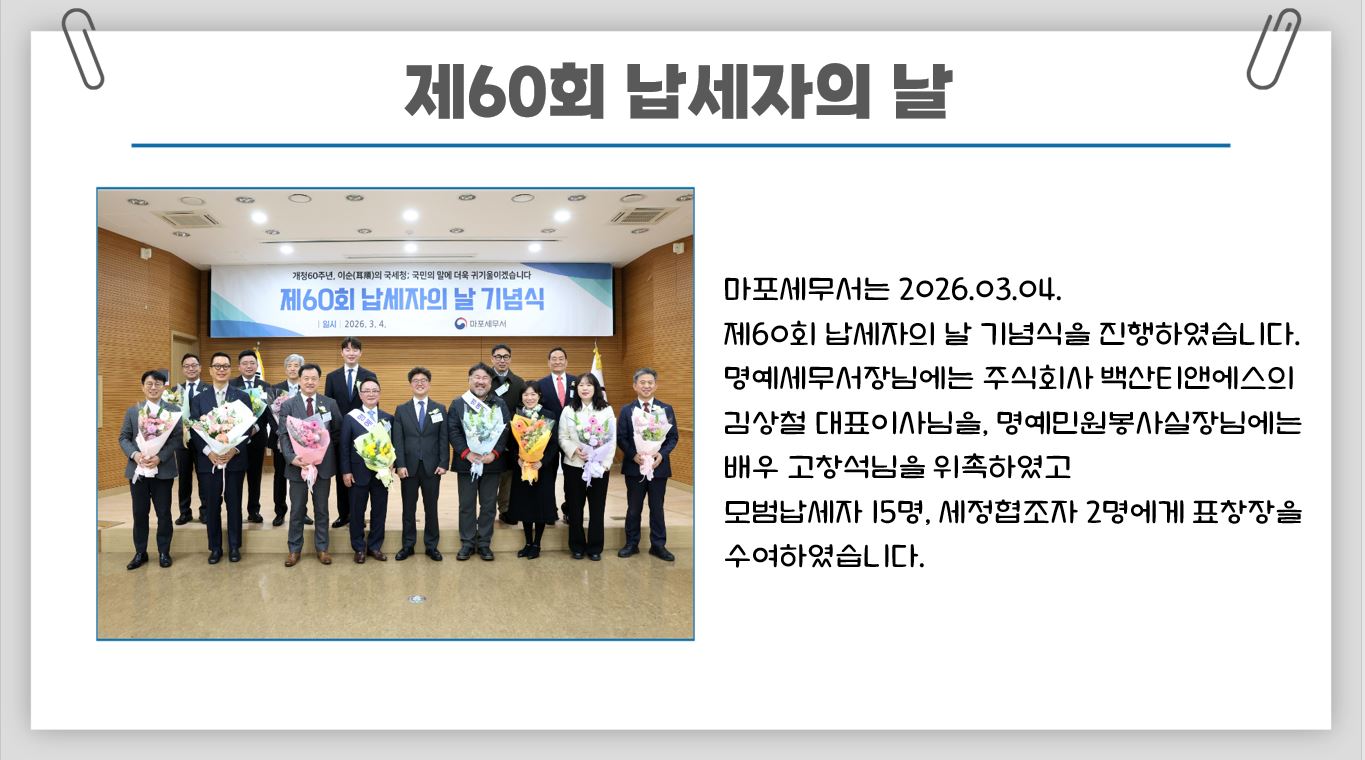 제60회 납세자의 날

개청60주년, 이순(耳順)의 국세청: 국민의 말에 더욱 귀기울이겠습니다
제60회 납세자의 날 기념식
일시 | 2026. 3. 4.
마포세무서

마포세무서는 2026.03.04.
제60회 납세자의 날 기념식을 진행하였습니다.
명예세무서장님에는 주식회사 백산티앤에스의 김상철 대표이사님을, 명예민원봉사실장님에는 배우 고창석님을 위촉하였고
모범납세자 15명, 세정협조자 2명에게 표창장을 수여하였습니다.